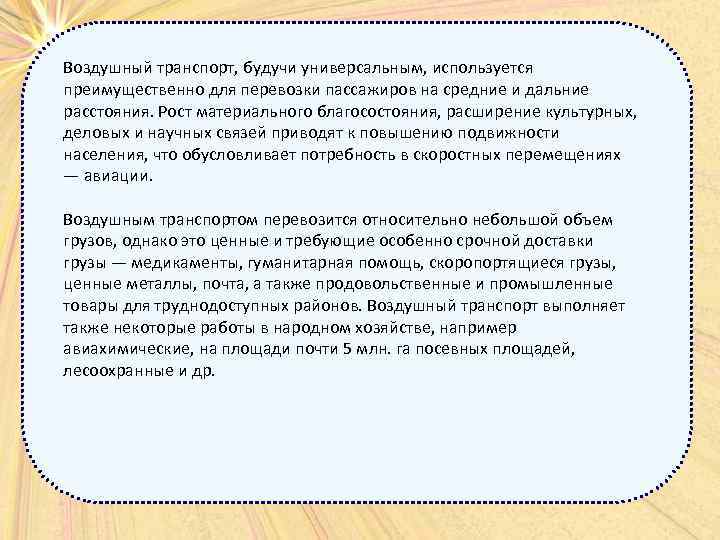 Воздушный транспорт, будучи универсальным, используется преимущественно для перевозки пассажиров на средние и дальние расстояния. Рост материального благосостояния, расширение культурных, деловых и научных связей приводят к повышению подвижности населения, что обусловливает потребность в скоростных перемещениях — авиации.

Воздушным транспортом перевозится относительно небольшой объем грузов, однако это ценные и требующие особенно срочной доставки грузы — медикаменты, гуманитарная помощь, скоропортящиеся грузы, ценные металлы, почта, а также продовольственные и промышленные товары для труднодоступных районов. Воздушный транспорт выполняет также некоторые работы в народном хозяйстве, например авиахимические, на площади почти 5 млн. га посевных площадей, лесоохранные и др.